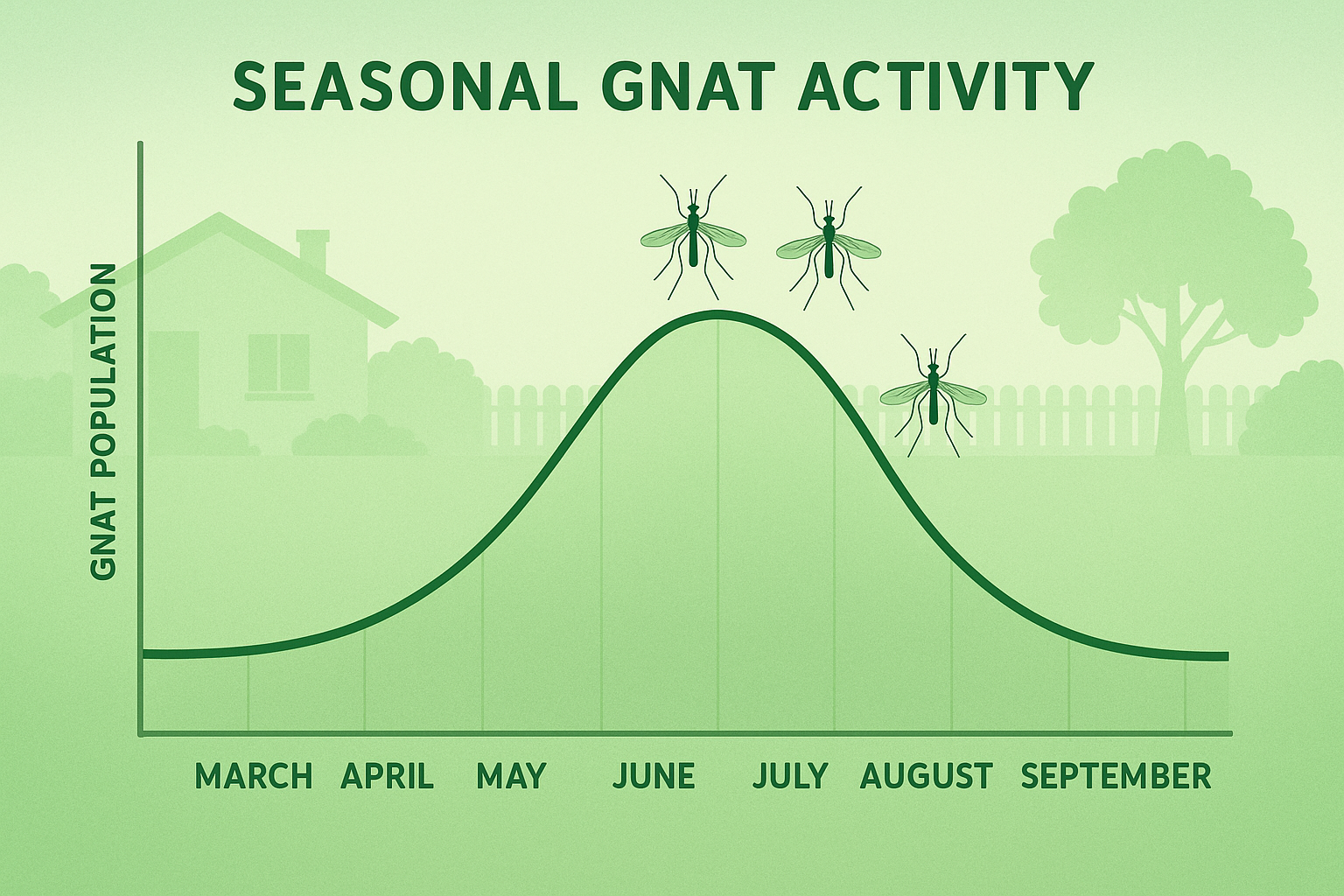 SEASONAL GNAT ACTIVITY

GNAT POPULATION

MARCH APRIL MAY JUNE JULY AUGUST SEPTEMBER